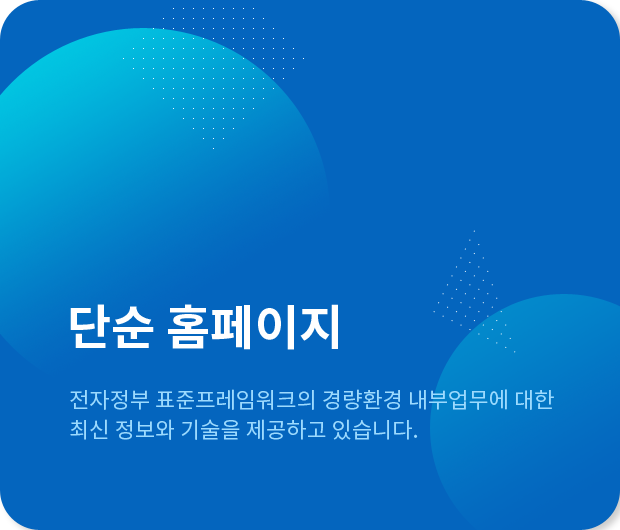 단순 홈페이지

전자정부 표준프레임워크의 경량환경 내부업무에 대한 최신 정보와 기술을 제공하고 있습니다.